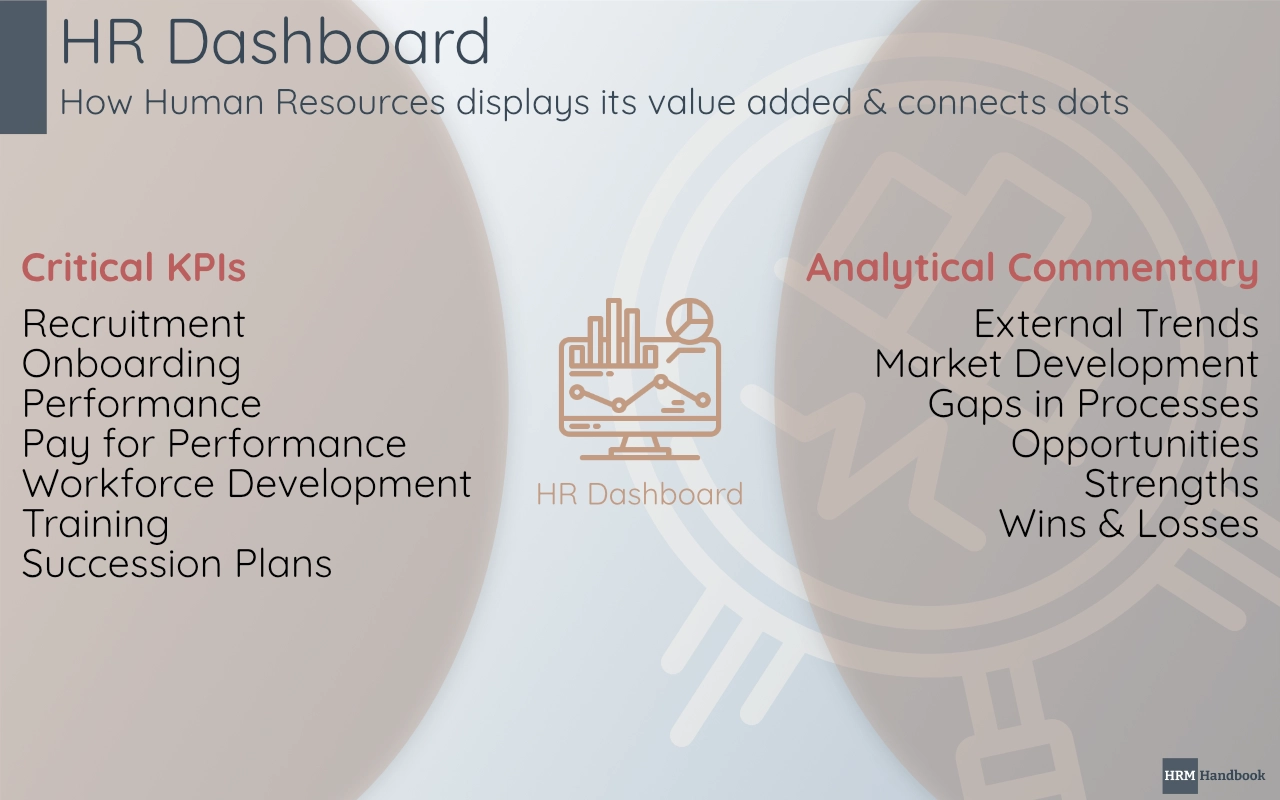 HR Dashboard
How Human Resources displays its value added & connects dots

Critical KPIs
Recruitment
Onboarding
Performance
Pay for Performance
Workforce Development
Training
Succession Plans

HR Dashboard

Analytical Commentary
External Trends
Market Development
Gaps in Processes
Opportunities
Strengths
Wins & Losses

HRM Handbook